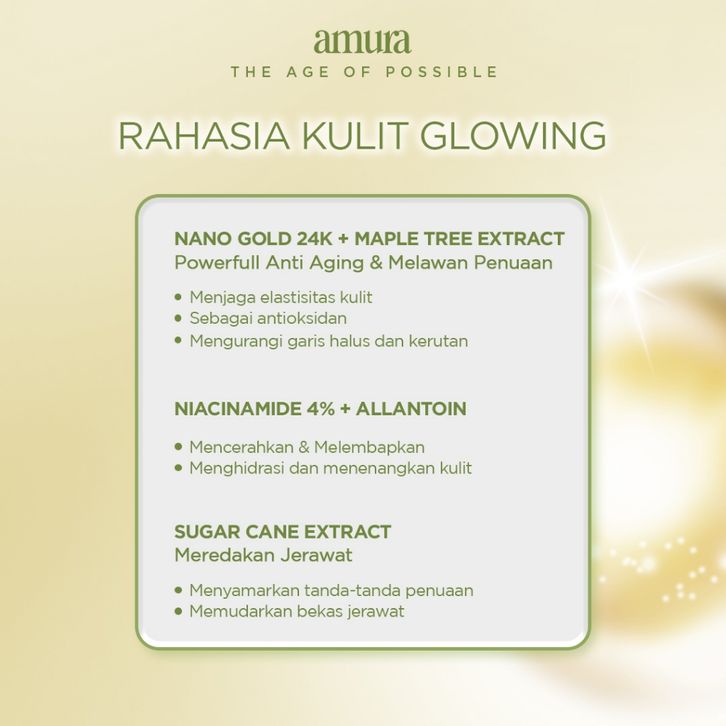 amura
THE AGE OF POSSIBLE

RAHASIA KULIT GLOWING

NANO GOLD 24K + MAPLE TREE EXTRACT
Powerfull Anti Aging & Melawan Penuaan

• Menjaga elastisitas kulit
• Sebagai antioksidan
• Mengurangi garis halus dan kerutan

NIACINAMIDE 4% + ALLANTOIN

• Mencerahkan & Melembapkan
• Menghidrasi dan menenangkan kulit

SUGAR CANE EXTRACT
Meredakan Jerawat

• Menyamarkan tanda-tanda penuaan
• Memudarkan bekas jerawat